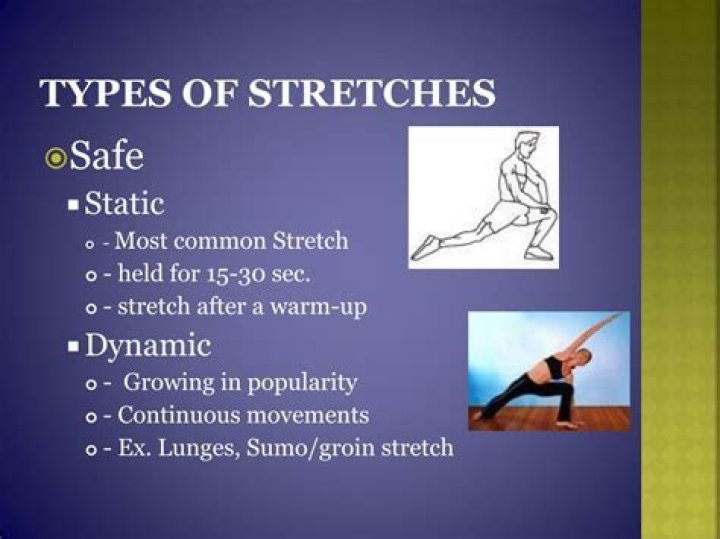 TYPES OF STRETCHES

Safe

Static

- Most common Stretch

- held for 15-30 sec.

- stretch after a warm-up

Dynamic

- Growing in popularity

- Continuous movements

- Ex. Lunges, Sumo/groin stretch